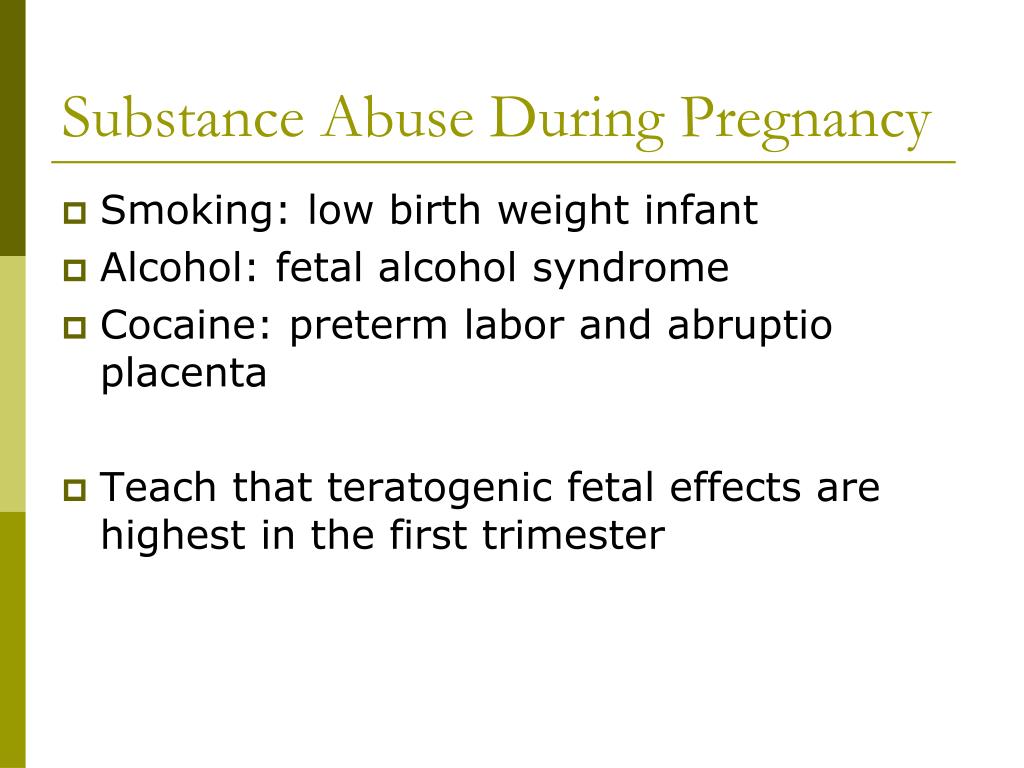 Substance Abuse During Pregnancy

Smoking: low birth weight infant

Alcohol: fetal alcohol syndrome

Cocaine: preterm labor and abruptio placenta

Teach that teratogenic fetal effects are highest in the first trimester